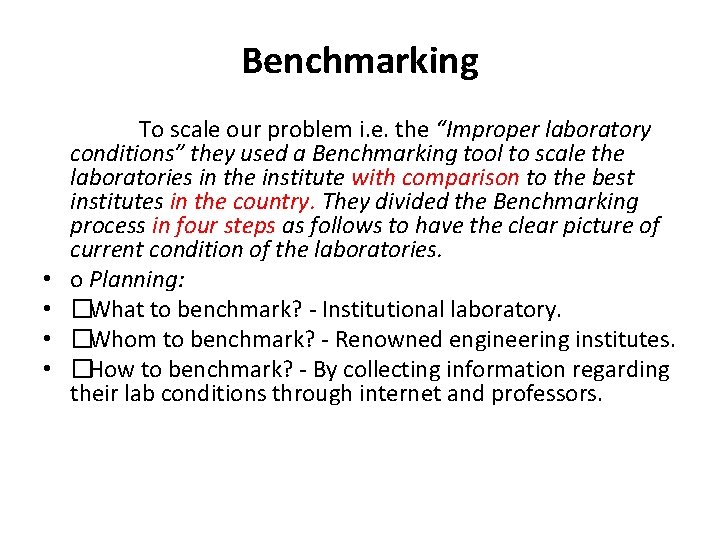 Benchmarking

To scale our problem i.e. the “Improper laboratory conditions” they used a Benchmarking tool to scale the laboratories in the institute with comparison to the best institutes in the country. They divided the Benchmarking process in four steps as follows to have the clear picture of current condition of the laboratories.

• o Planning:
• □What to benchmark? - Institutional laboratory.
• □Whom to benchmark? - Renowned engineering institutes.
• □How to benchmark? - By collecting information regarding their lab conditions through internet and professors.